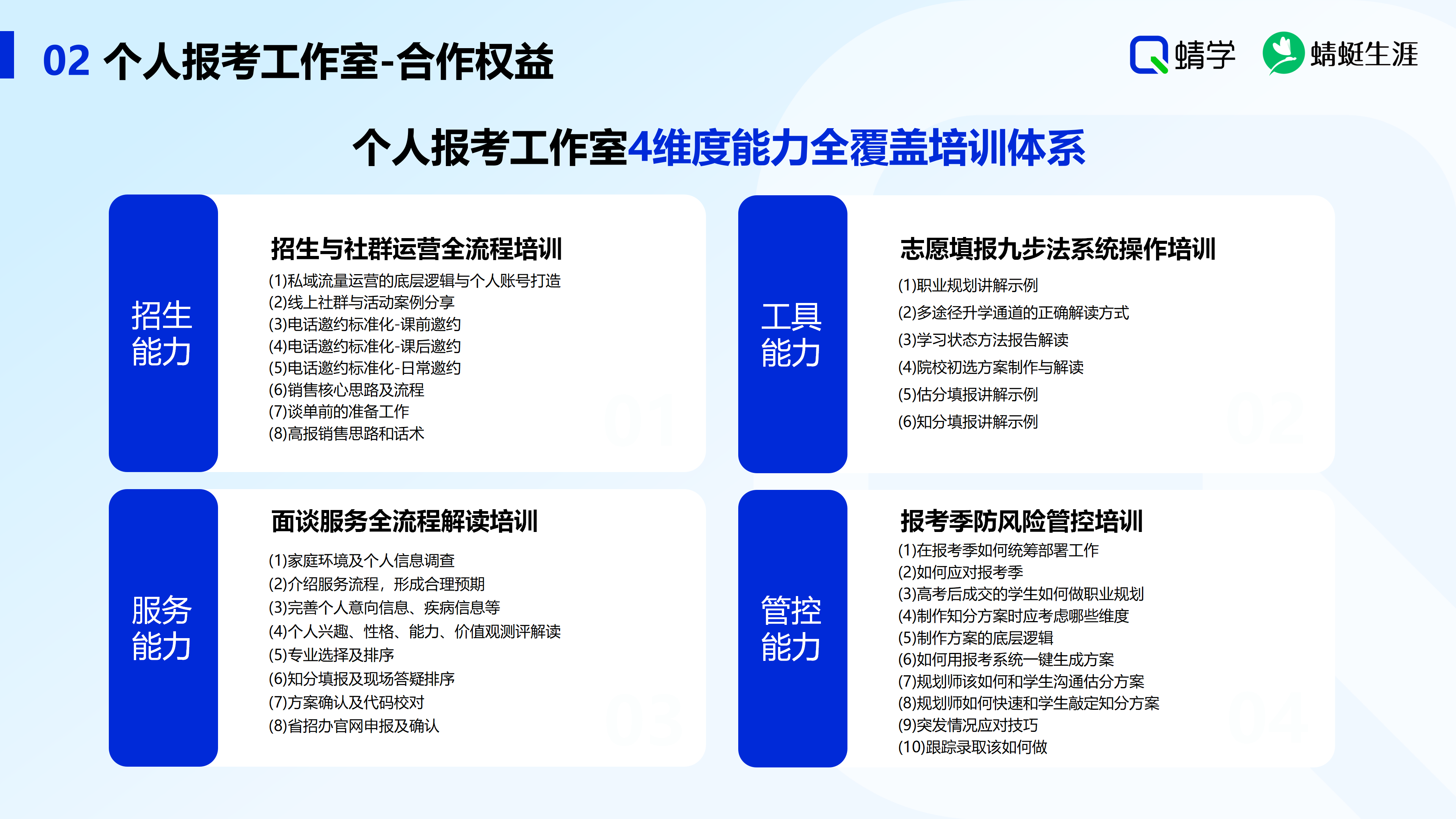 02 个人报考工作室-合作权益

蜻学 蜻蜓生涯

个人报考工作室4维度能力全覆盖培训体系

招生能力

招生与社群运营全流程培训

(1)私域流量运营的底层逻辑与个人账号打造
(2)线上社群与活动案例分享
(3)电话邀约标准化-课前邀约
(4)电话邀约标准化-课后邀约
(5)电话邀约标准化-日常邀约
(6)销售核心思路及流程
(7)谈单前的准备工作
(8)高报销售思路和话术

01

工具能力

志愿填报九步法系统操作培训

(1)职业规划讲解示例
(2)多途径升学通道的正确解读方式
(3)学习状态方法报告解读
(4)院校初选方案制作与解读
(5)估分填报讲解示例
(6)知分填报讲解示例

02

服务能力

面谈服务全流程解读培训

(1)家庭环境及个人信息调查
(2)介绍服务流程，形成合理预期
(3)完善个人意向信息、疾病信息等
(4)个人兴趣、性格、能力、价值观测评解读
(5)专业选择及排序
(6)知分填报及现场答疑排序
(7)方案确认及代码校对
(8)省招办官网申报及确认

03

管控能力

报考季防风险管控培训

(1)在报考季如何统筹部署工作
(2)如何应对报考季
(3)高考后成交的学生如何做职业规划
(4)制作知分方案时应考虑哪些维度
(5)制作方案的底层逻辑
(6)如何用报考系统一键生成方案
(7)规划师该如何和学生沟通估分方案
(8)规划师如何快速和学生敲定知分方案
(9)突发情况应对技巧
(10)跟踪录取该如何做

04